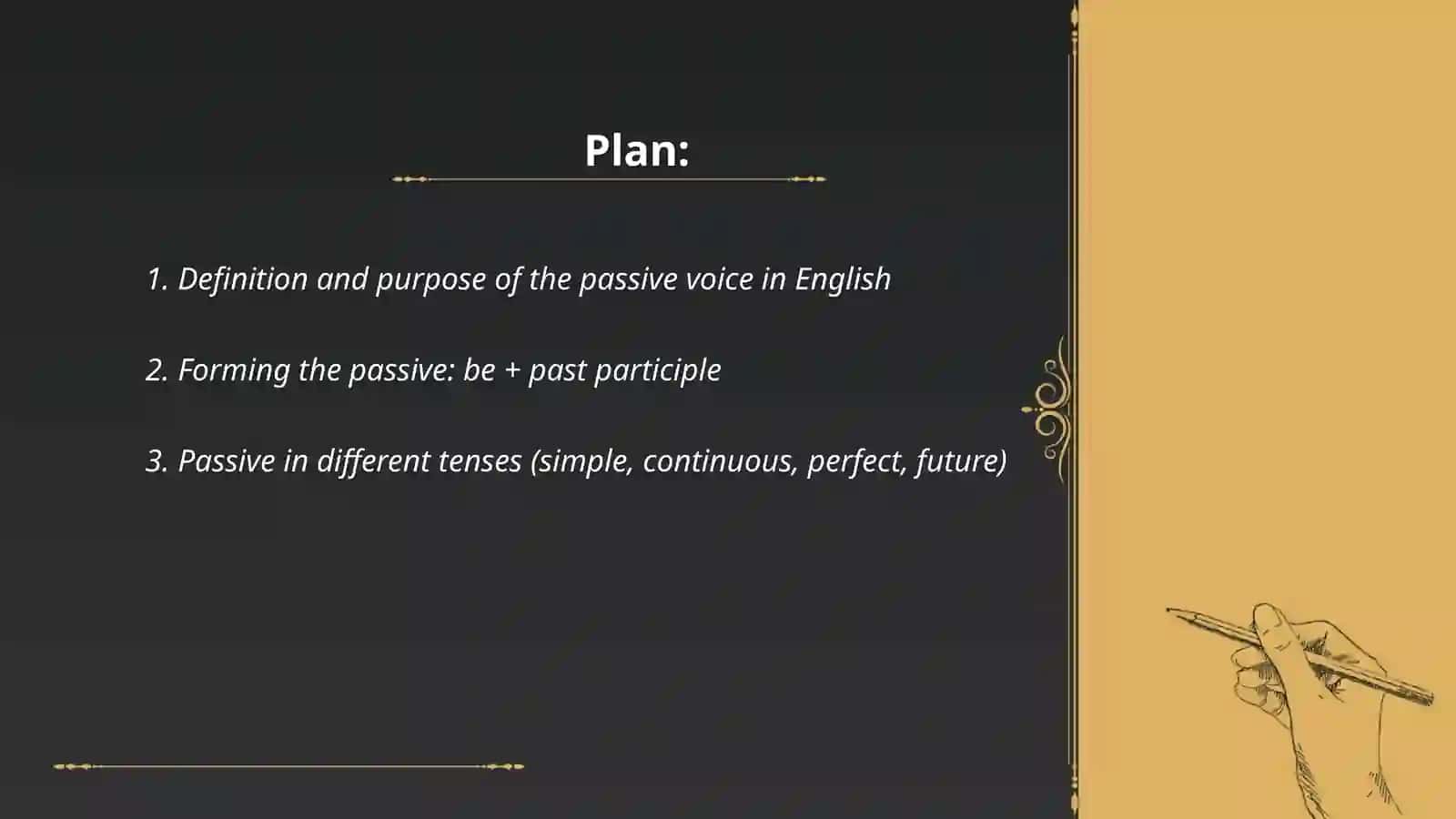 Plan:

1. Definition and purpose of the passive voice in English

2. Forming the passive: be + past participle

3. Passive in different tenses (simple, continuous, perfect, future)